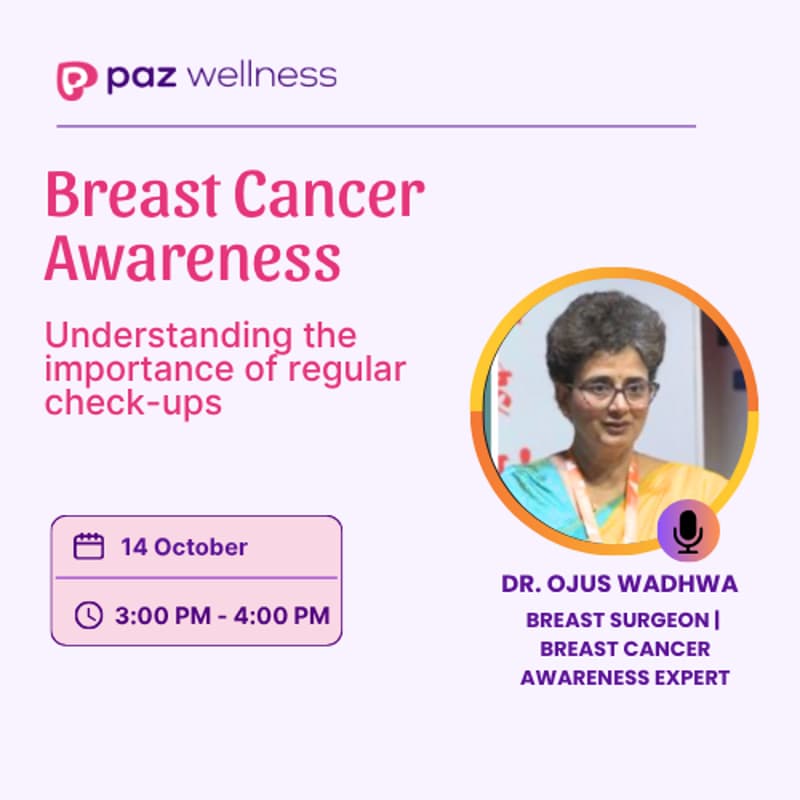 paz wellness

Breast Cancer Awareness

Understanding the importance of regular check-ups

14 October

3:00 PM - 4:00 PM

DR. OJUS WADHWA

BREAST SURGEON | BREAST CANCER AWARENESS EXPERT